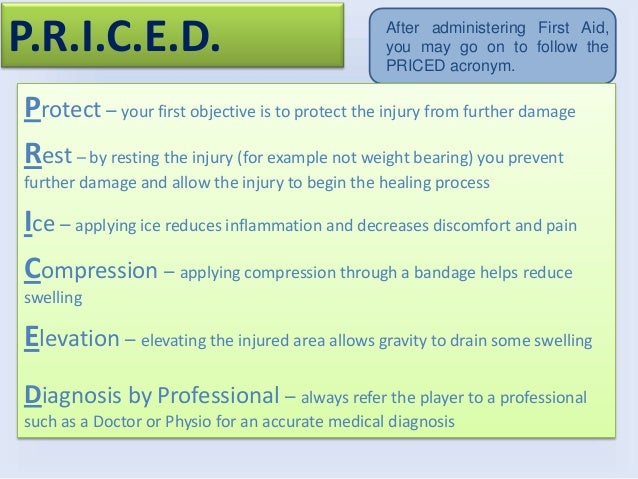 P.R.I.C.E.D.

After administering First Aid, you may go on to follow the PRICED acronym.

Protect – your first objective is to protect the injury from further damage

Rest – by resting the injury (for example not weight bearing) you prevent further damage and allow the injury to begin the healing process

Ice – applying ice reduces inflammation and decreases discomfort and pain

Compression – applying compression through a bandage helps reduce swelling

Elevation – elevating the injured area allows gravity to drain some swelling

Diagnosis by Professional – always refer the player to a professional such as a Doctor or Physio for an accurate medical diagnosis